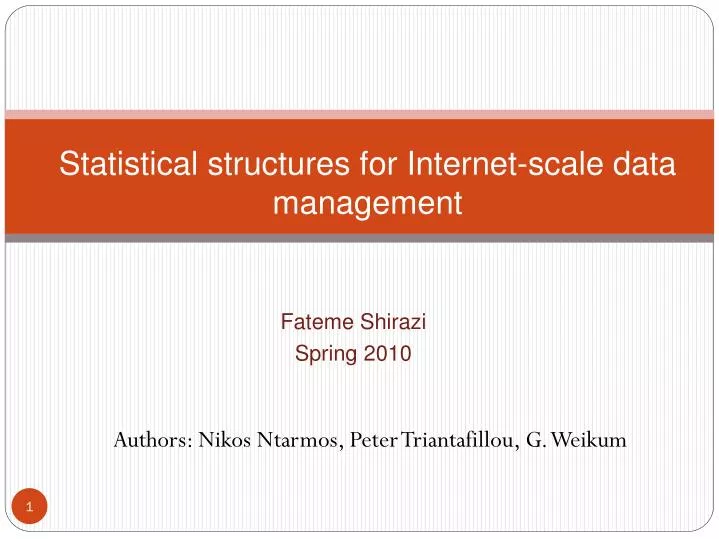 Statistical structures for Internet-scale data management

Fateme Shirazi
Spring 2010

Authors: Nikos Ntarmos, Peter Triantafillou, G. Weikum

1